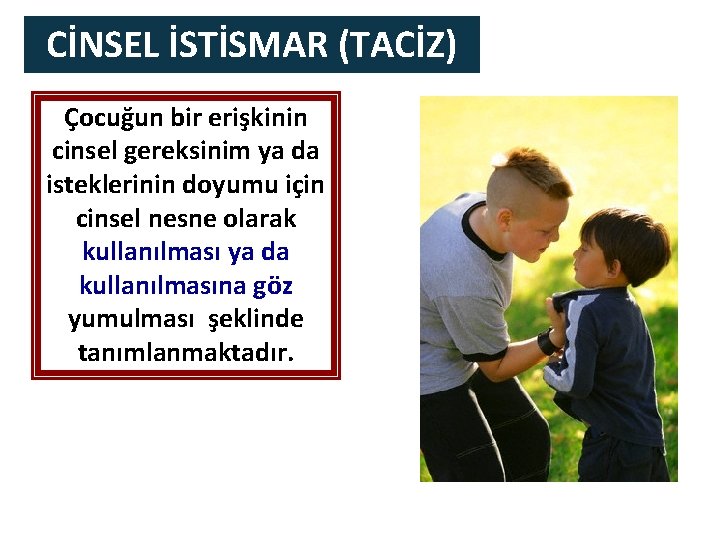 CİNSEL İSTİSMAR (TACİZ)

Çocuğun bir erişkinin cinsel gereksinim ya da isteklerinin doyumu için cinsel nesne olarak kullanılması ya da kullanılmasına göz yumulması şeklinde tanımlanmaktadır.